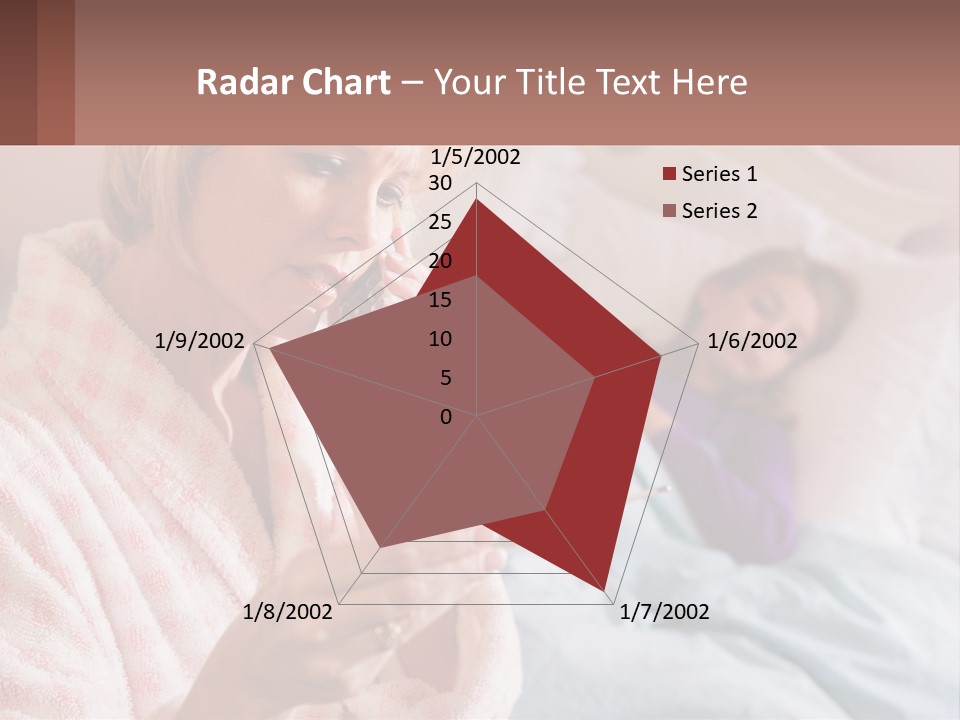 Radar Chart – Your Title Text Here

1/5/2002
30
25
20
15
10
5
0
1/6/2002
1/7/2002
1/8/2002
1/9/2002

Series 1
Series 2